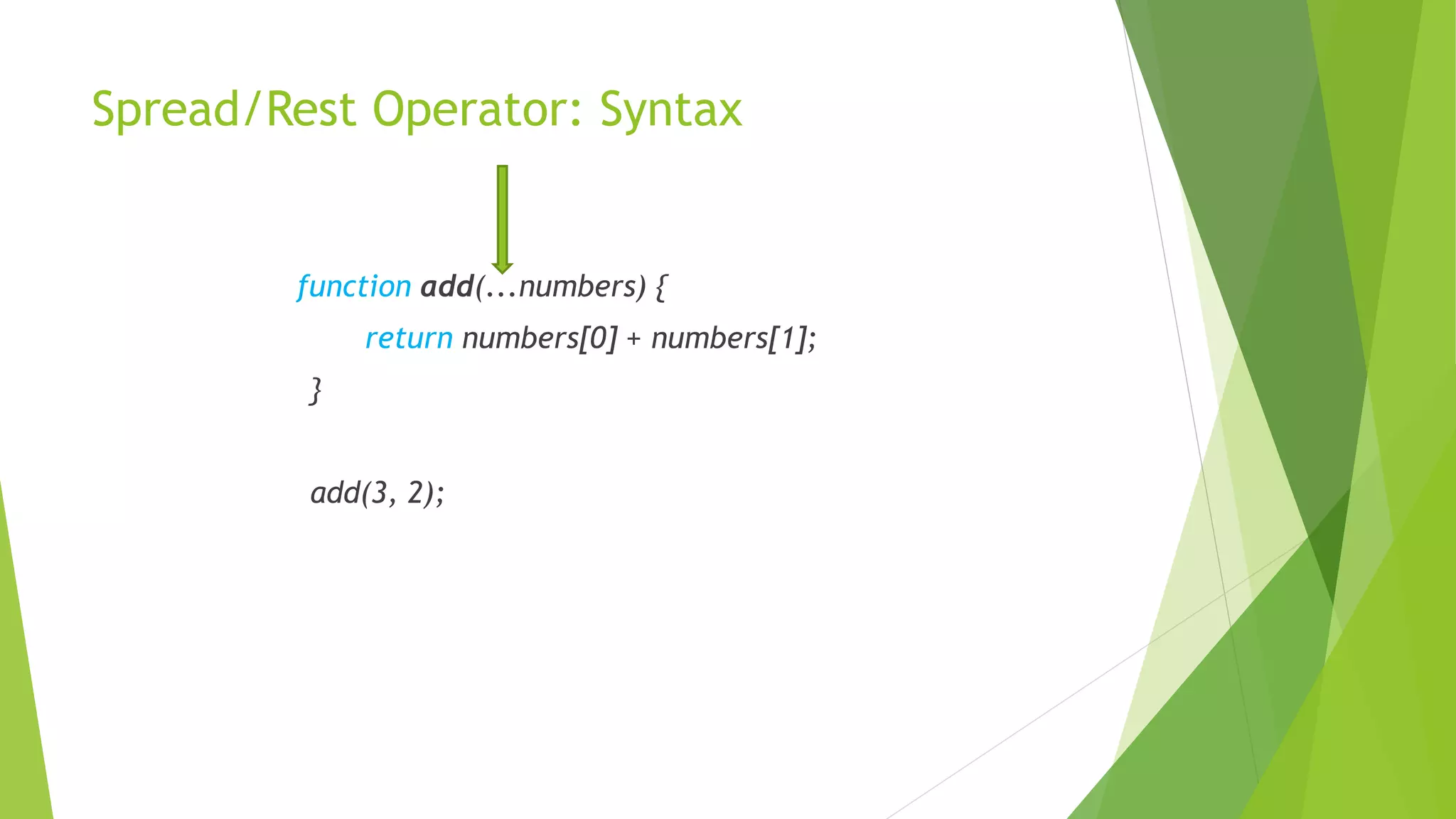 Spread/Rest Operator: Syntax

function add(...numbers) {
return numbers[0] + numbers[1];
}

add(3, 2);